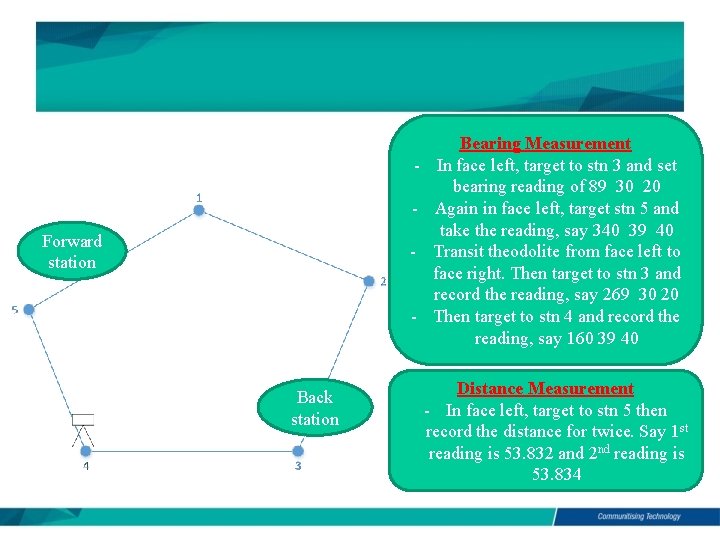 1

Forward station

2

5

Back station

4

3

Bearing Measurement

- In face left, target to stn 3 and set bearing reading of 89 30 20
- Again in face left, target stn 5 and take the reading, say 340 39 40
- Transit theodolite from face left to face right. Then target to stn 3 and record the reading, say 269 30 20
- Then target to stn 4 and record the reading, say 160 39 40

Distance Measurement

- In face left, target to stn 5 then record the distance for twice. Say 1$^{st}$ reading is 53.832 and 2$^{nd}$ reading is 53.834

Communitising Technology